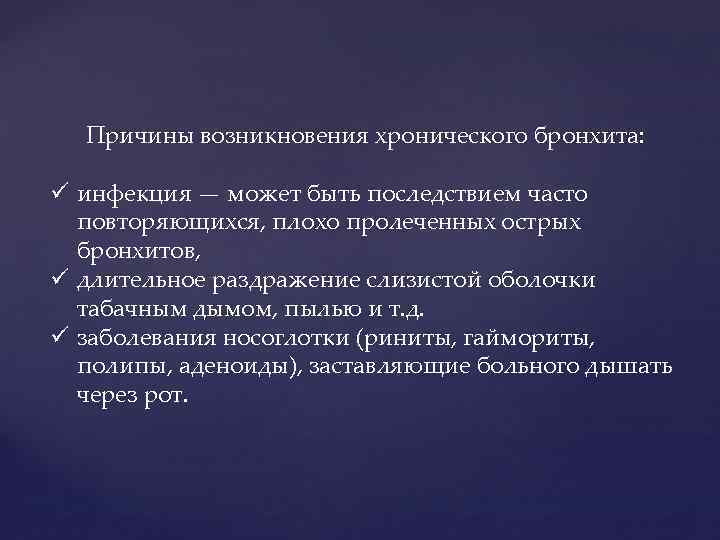 Причины возникновения хронического бронхита:

✓ инфекция — может быть последствием часто повторяющихся, плохо пролеченных острых бронхитов,
✓ длительное раздражение слизистой оболочки табачным дымом, пылью и т.д.
✓ заболевания носоглотки (риниты, гаймориты, полипы, аденоиды), заставляющие больного дышать через рот.